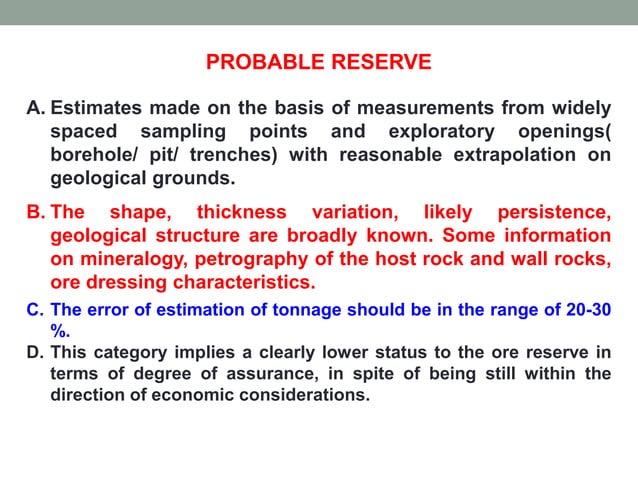 PROBABLE RESERVE

A. Estimates made on the basis of measurements from widely spaced sampling points and exploratory openings( borehole/ pit/ trenches) with reasonable extrapolation on geological grounds.

B. The shape, thickness variation, likely persistence, geological structure are broadly known. Some information on mineralogy, petrography of the host rock and wall rocks, ore dressing characteristics.

C. The error of estimation of tonnage should be in the range of 20-30 %.

D. This category implies a clearly lower status to the ore reserve in terms of degree of assurance, in spite of being still within the direction of economic considerations.